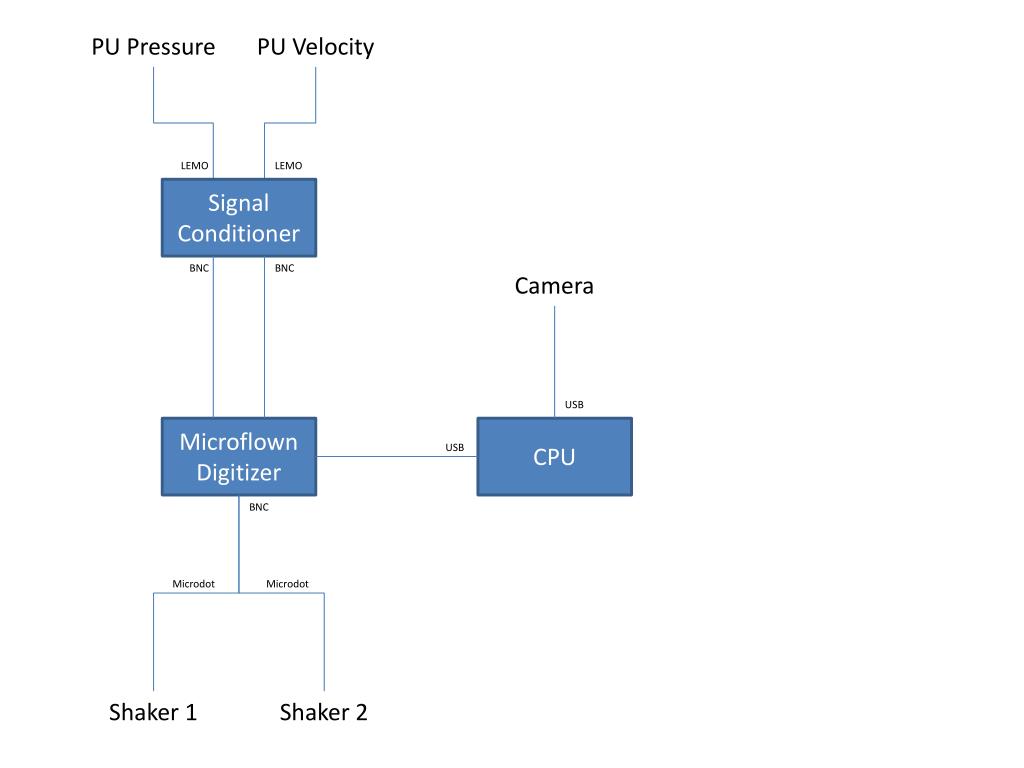 PU Pressure PU Velocity

LEMO LEMO

Signal Conditioner

BNC BNC

Camera

USB

Microflown Digitizer

USB

CPU

BNC

Microdot Microdot

Shaker 1 Shaker 2